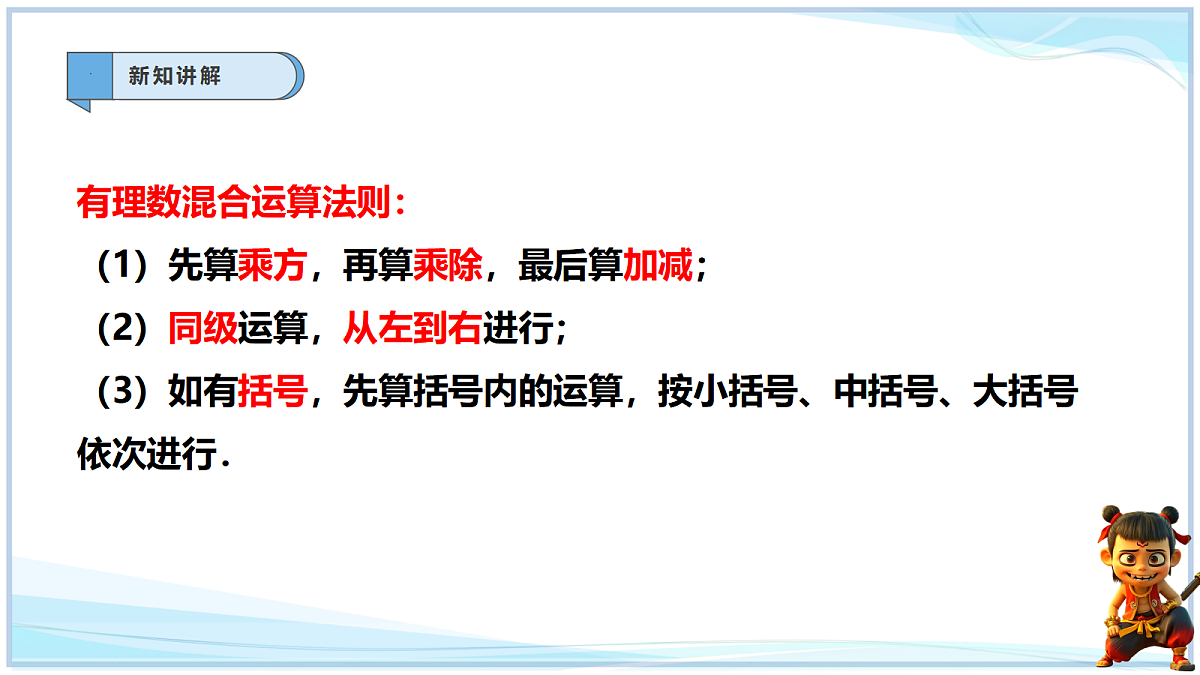 新知讲解

有理数混合运算法则：

（1）先算乘方，再算乘除，最后算加减；

（2）同级运算，从左到右进行；

（3）如有括号，先算括号内的运算，按小括号、中括号、大括号依次进行.